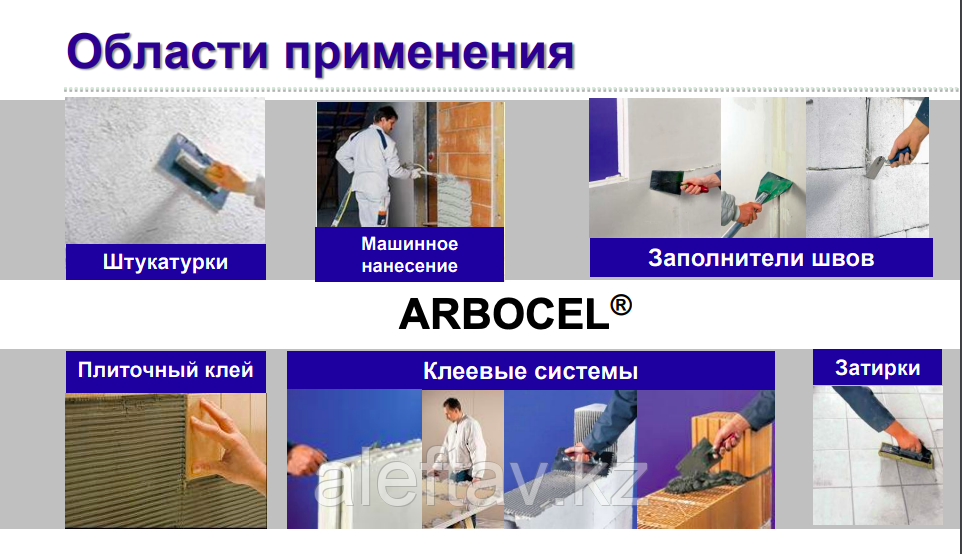 Области применения

Штукатурки

Машинное нанесение

Заполнители швов

ARBOCEL®

Плиточный клей

Клеевые системы

Затирки

aleftav.kz